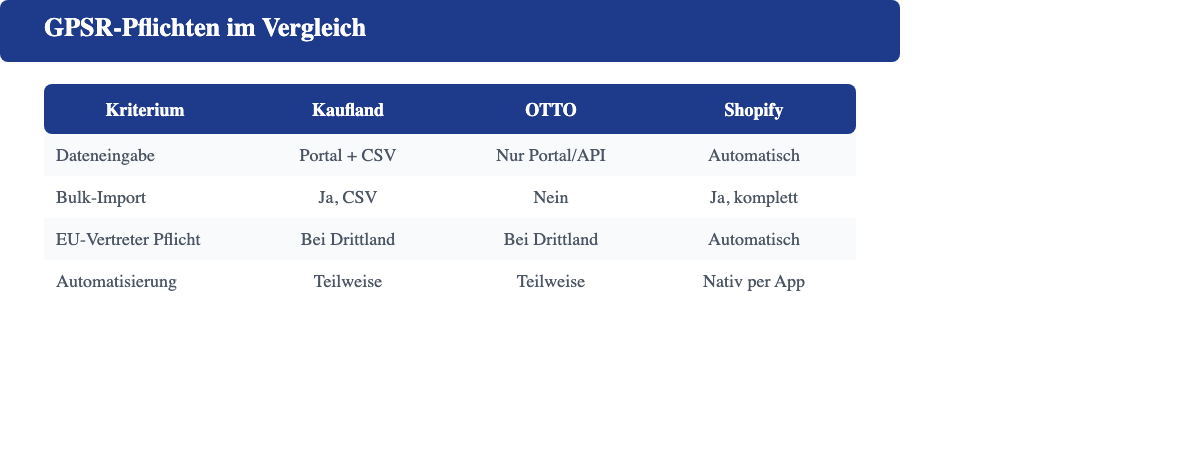 GPSR-Pflichten im Vergleich

| Kriterium | Kaufland | OTTO | Shopify |
|---|---|---|---|
| Dateneingabe | Portal + CSV | Nur Portal/API | Automatisch |
| Bulk-Import | Ja, CSV | Nein | Ja, komplett |
| EU-Vertreter Pflicht | Bei Drittland | Bei Drittland | Automatisch |
| Automatisierung | Teilweise | Teilweise | Nativ per App |